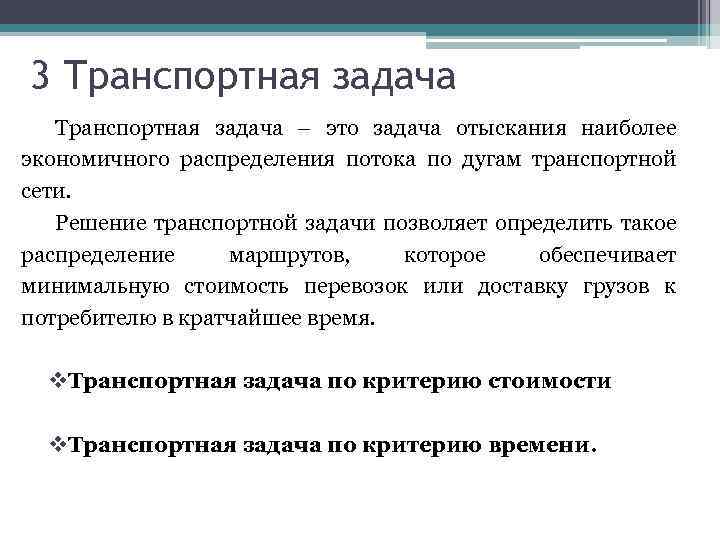 3 Транспортная задача

Транспортная задача – это задача отыскания наиболее экономичного распределения потока по дугам транспортной сети.

Решение транспортной задачи позволяет определить такое распределение маршрутов, которое обеспечивает минимальную стоимость перевозок или доставку грузов к потребителю в кратчайшее время.

❖Транспортная задача по критерию стоимости

❖Транспортная задача по критерию времени.